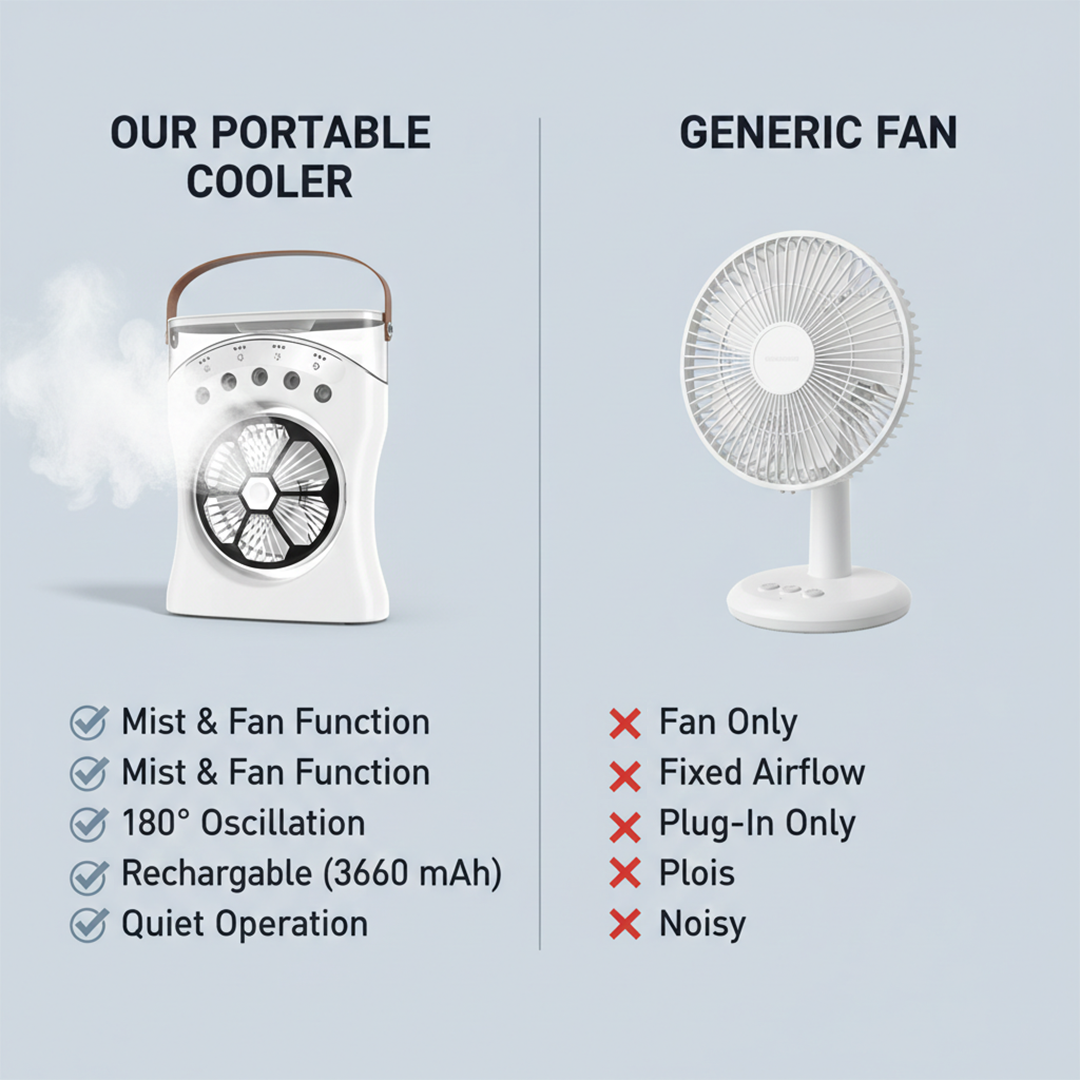 OUR PORTABLE COOLER

Mist & Fan Function
Mist & Fan Function
180° Oscillation
Rechargable (3660 mAh)
Quiet Operation

GENERIC FAN

Fan Only
Fixed Airflow
Plug-In Only
Plois
Noisy